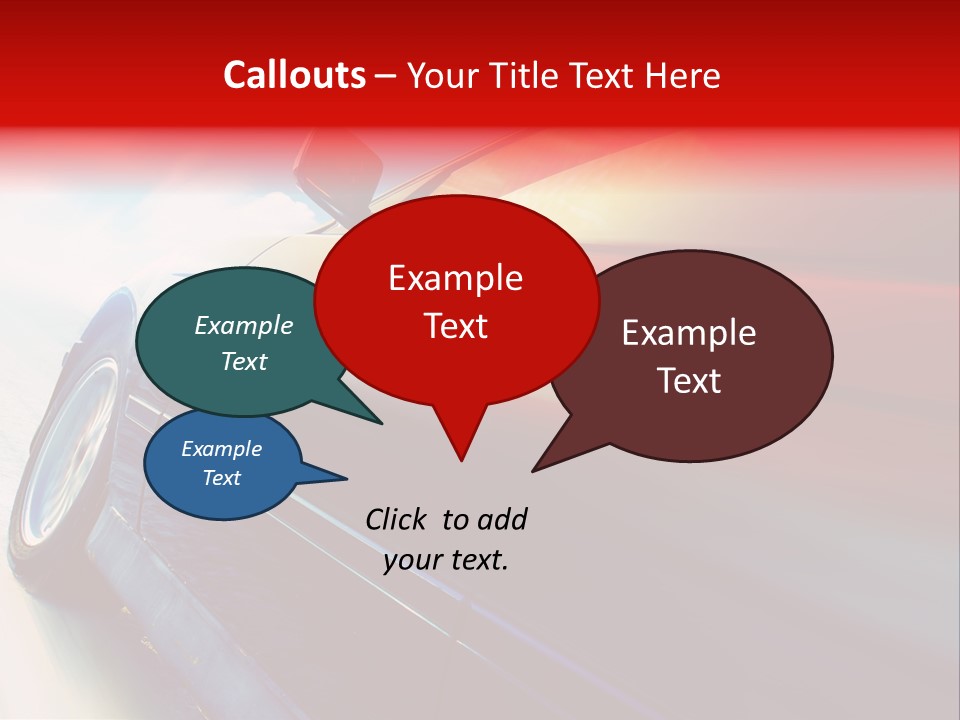 Callouts – Your Title Text Here

Example Text

Example Text

Example Text

Example Text

Click to add your text.